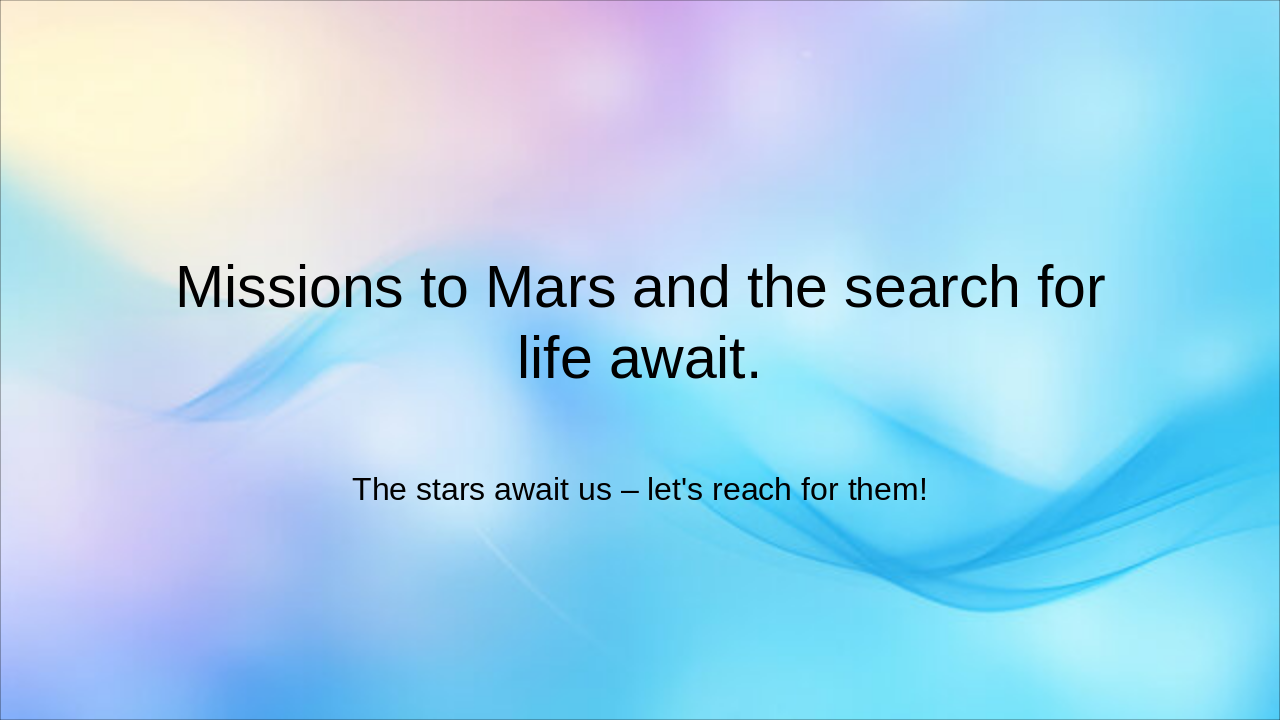 Missions to Mars and the search for life await.

The stars await us – let's reach for them!